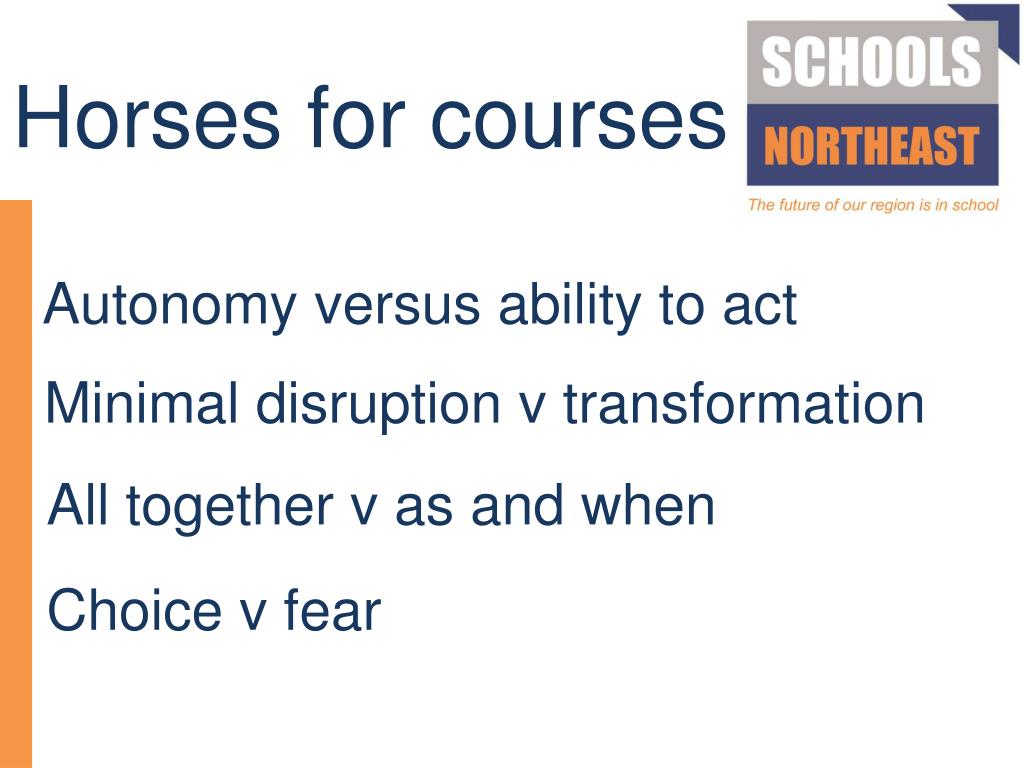 Horses for courses

SCHOOLS
NORTHEAST
The future of our region is in school

Autonomy versus ability to act

Minimal disruption v transformation

All together v as and when

Choice v fear